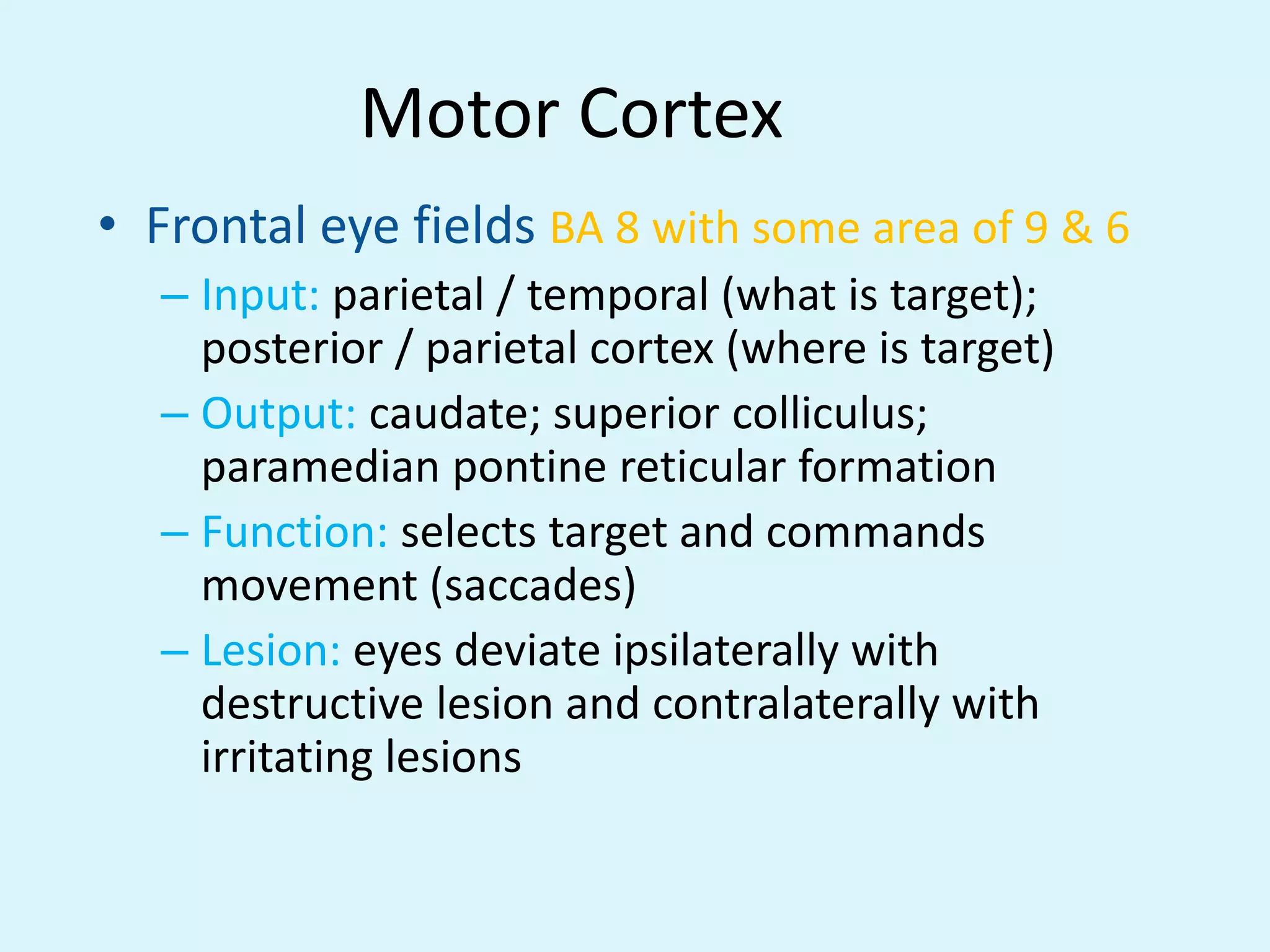 Motor Cortex

• Frontal eye fields BA 8 with some area of 9 & 6
 – Input: parietal / temporal (what is target); posterior / parietal cortex (where is target)
 – Output: caudate; superior colliculus; paramedian pontine reticular formation
 – Function: selects target and commands movement (saccades)
 – Lesion: eyes deviate ipsilaterally with destructive lesion and contralaterally with irritating lesions